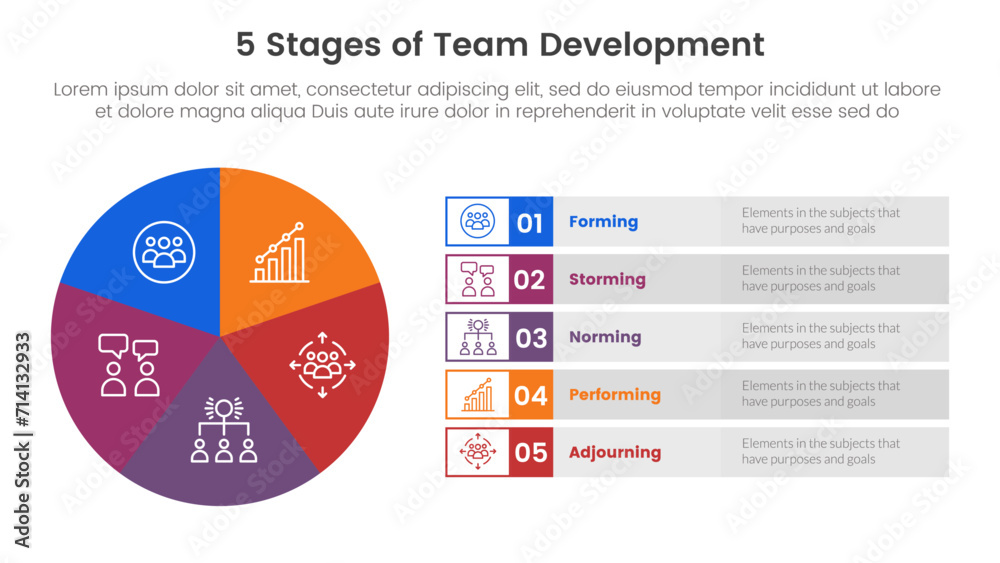 5 Stages of Team Development

Lorem ipsum dolor sit amet, consectetur adipiscing elit, sed do eiusmod tempor incididunt ut labore et dolore magna aliqua Duis aute irure dolor in reprehenderit in voluptate velit esse sed do

01 Forming Elements in the subjects that have purposes and goals

02 Storming Elements in the subjects that have purposes and goals

03 Norming Elements in the subjects that have purposes and goals

04 Performing Elements in the subjects that have purposes and goals

05 Adjourning Elements in the subjects that have purposes and goals

Adobe Stock | #714132933